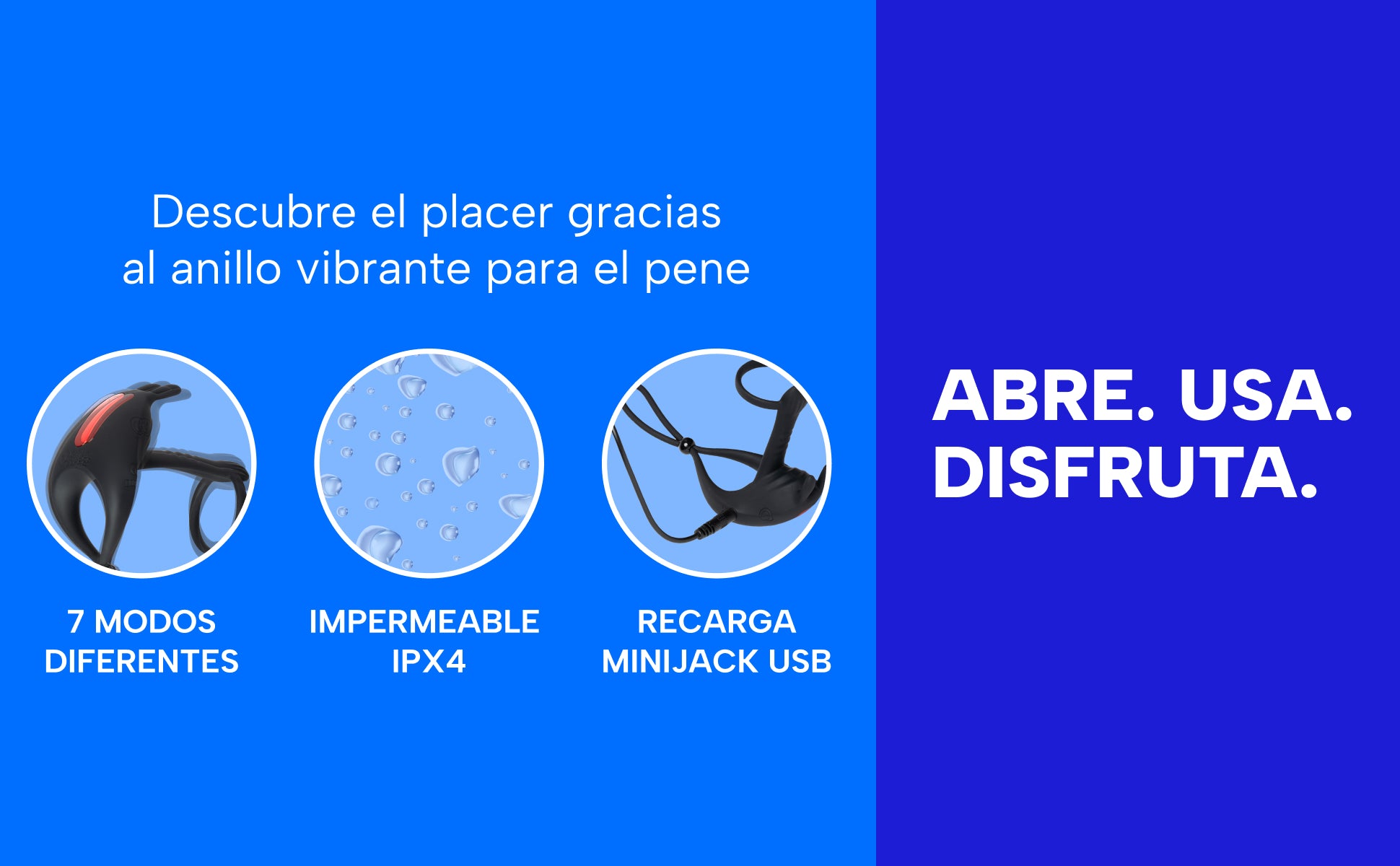 Descubre el placer gracias al anillo vibrante para el pene

7 MODOS DIFERENTES

IMPERMEABLE IPX4

RECARGA MINIJACK USB

ABRE. USA. DISFRUTA.